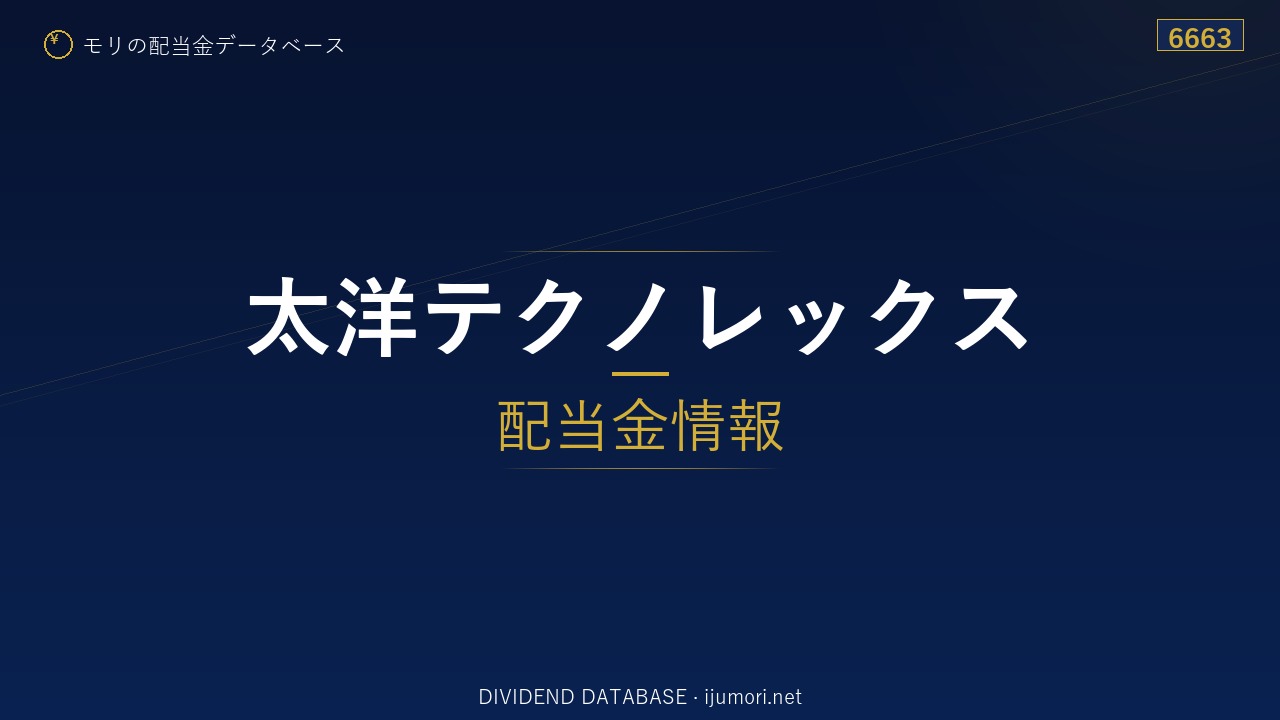 ¥ モリの配当金データベース

6663

太洋テクノレックス

配当金情報

DIVIDEND DATABASE · ijumori.net